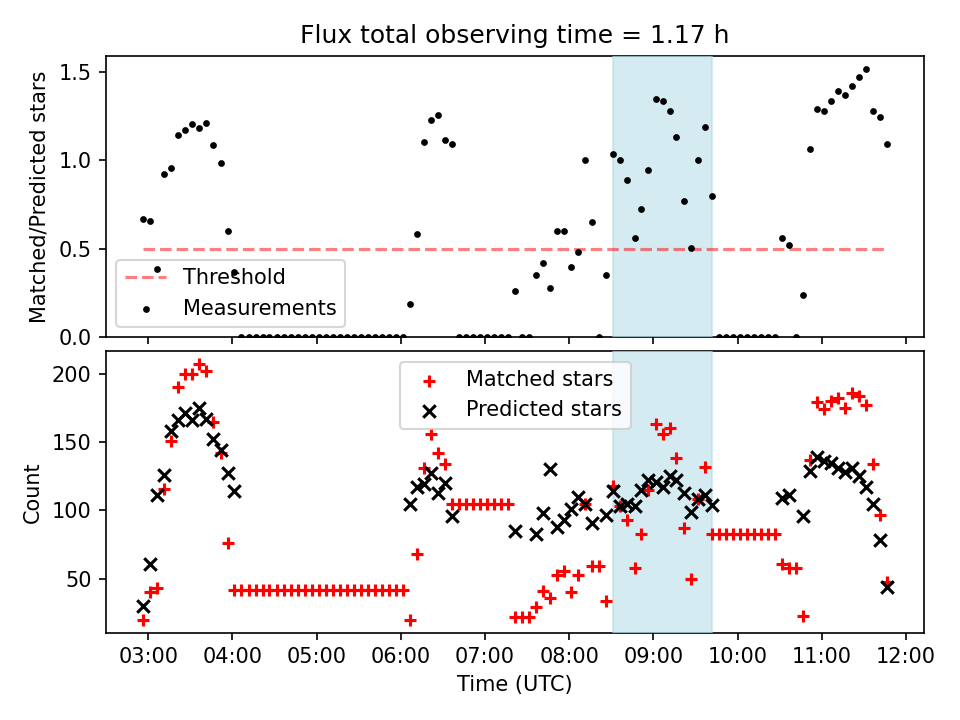 Flux total observing time = 1.17 h

Matched/Predicted stars

1.5
1.0
0.5
0.0

Threshold
Measurements

Count

200
150
100
50

Matched stars
Predicted stars

03:00 04:00 05:00 06:00 07:00 08:00 09:00 10:00 11:00 12:00

Time (UTC)